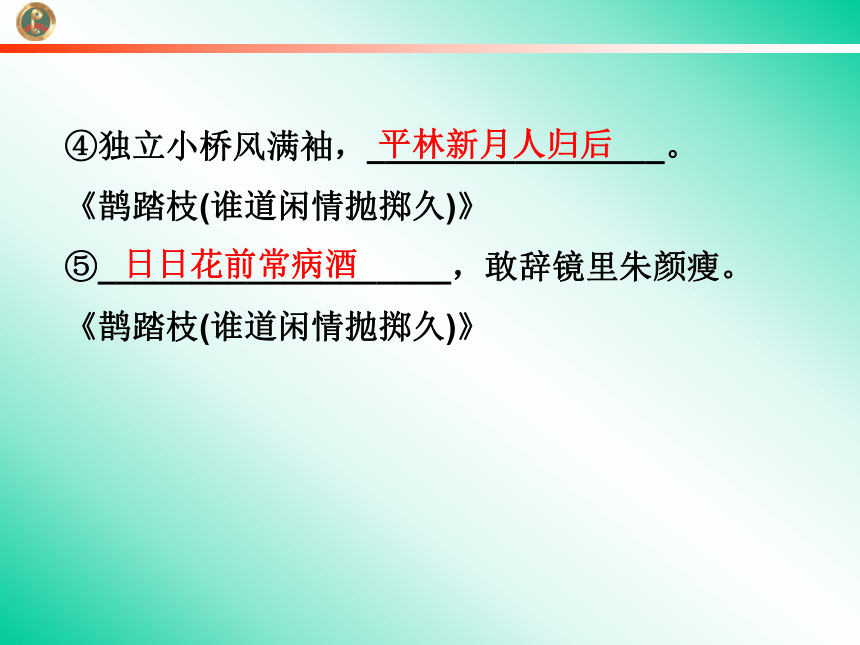 ④独立小桥风满袖，平林新月人归后。
《鹊踏枝(谁道闲情抛掷久)》
⑤日日花前常病酒，敢辞镜里朱颜瘦。
《鹊踏枝(谁道闲情抛掷久)》